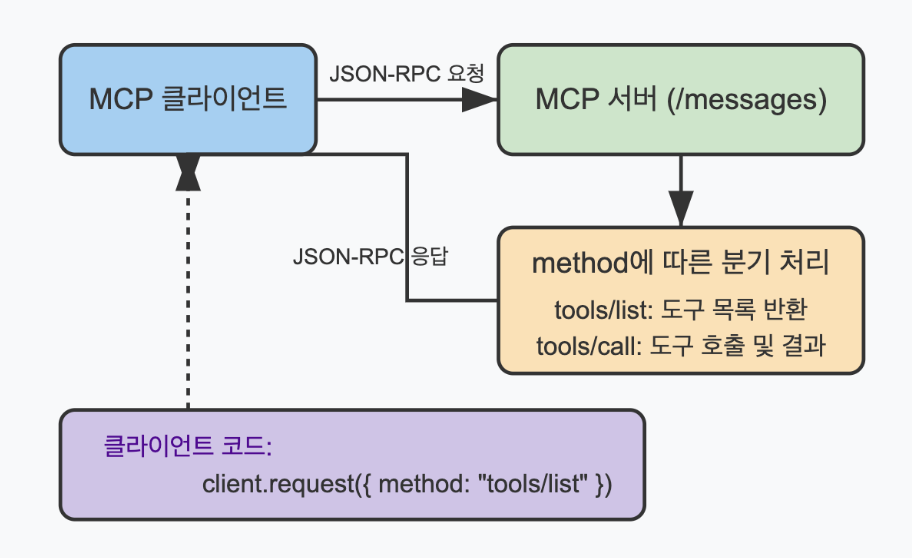 MCP 클라이언트

JSON-RPC 요청

MCP 서버 (/messages)

JSON-RPC 응답

method에 따른 분기 처리
tools/list: 도구 목록 반환
tools/call: 도구 호출 및 결과

클라이언트 코드:
client.request({ method: "tools/list" })